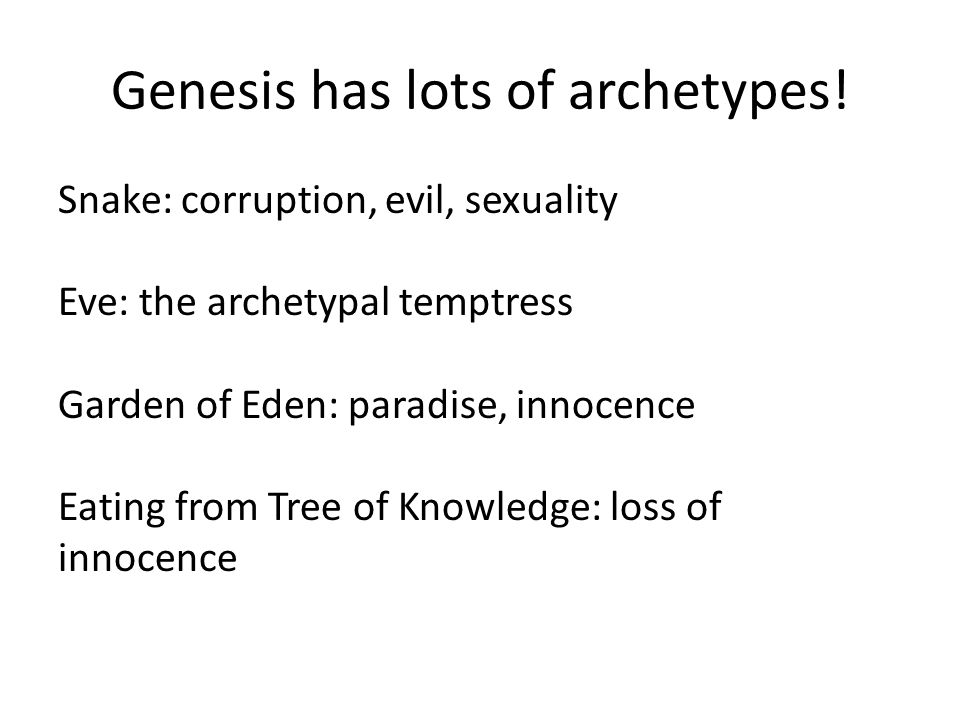 Genesis has lots of archetypes!

Snake: corruption, evil, sexuality

Eve: the archetypal temptress

Garden of Eden: paradise, innocence

Eating from Tree of Knowledge: loss of innocence